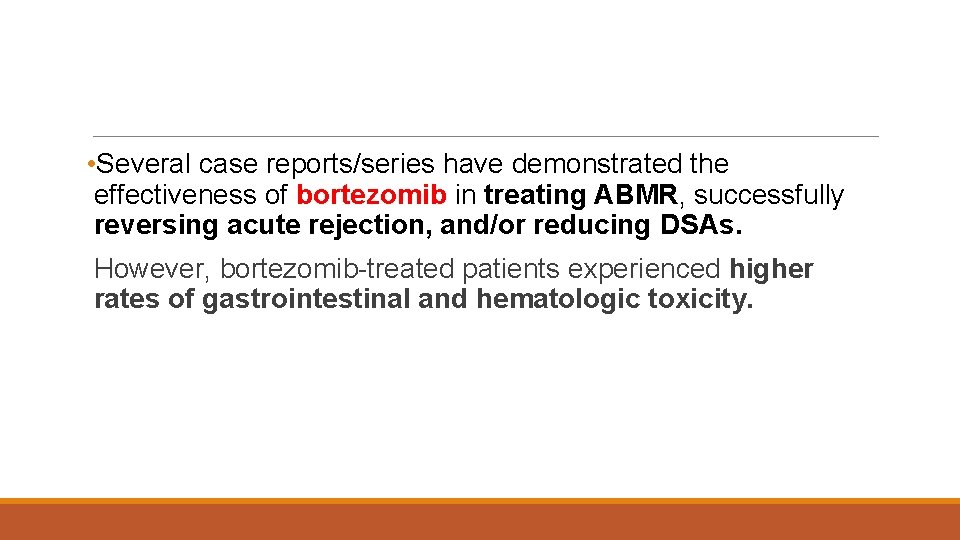 •Several case reports/series have demonstrated the effectiveness of bortezomib in treating ABMR, successfully reversing acute rejection, and/or reducing DSAs.

However, bortezomib-treated patients experienced higher rates of gastrointestinal and hematologic toxicity.